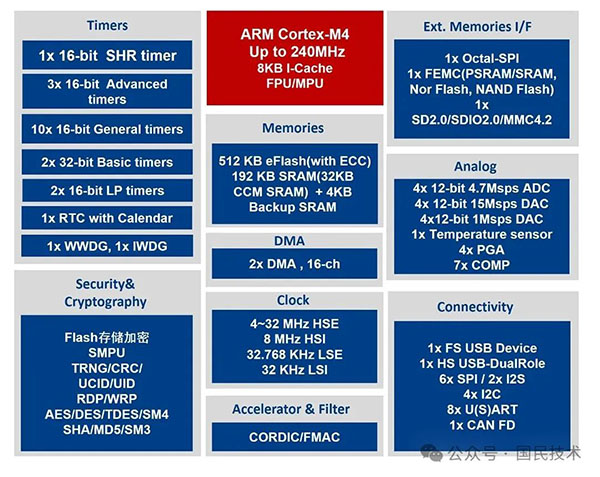 Timers

1x 16-bit SHR timer

3x 16-bit Advanced timers

10x 16-bit General timers

2x 32-bit Basic timers

2x 16-bit LP timers

1x RTC with Calendar

1x WWDG, 1x IWDG

Security& Cryptography

Flash存储加密
SMPU
TRNG/CRC/
UCID/UID
RDP/WRP
AES/DES/TDES/SM4
SHA/MD5/SM3

ARM Cortex-M4
Up to 240MHz
8KB I-Cache
FPU/MPU

Memories

512 KB eFlash(with ECC)
192 KB SRAM(32KB CCM SRAM) + 4KB Backup SRAM

DMA

2x DMA , 16-ch

Clock

4~32 MHz HSE
8 MHz HSI
32.768 KHz LSE
32 KHz LSI

Accelerator & Filter

CORDIC/FMAC

Ext. Memories I/F

1x Octal-SPI
1x FEMC(PSRAM/SRAM, Nor Flash, NAND Flash)
1x
SD2.0/SDIO2.0/MMC4.2

Analog

4x 12-bit 4.7Msps ADC
4x 12-bit 15Msps DAC
4x12-bit 1Msps DAC
1x Temperature sensor
4x PGA
7x COMP

Connectivity

1x FS USB Device
1x HS USB-DualRole
6x SPI / 2x I2S
4x I2C
8x U(S)ART
1x CAN FD

公众号 · 国民技术